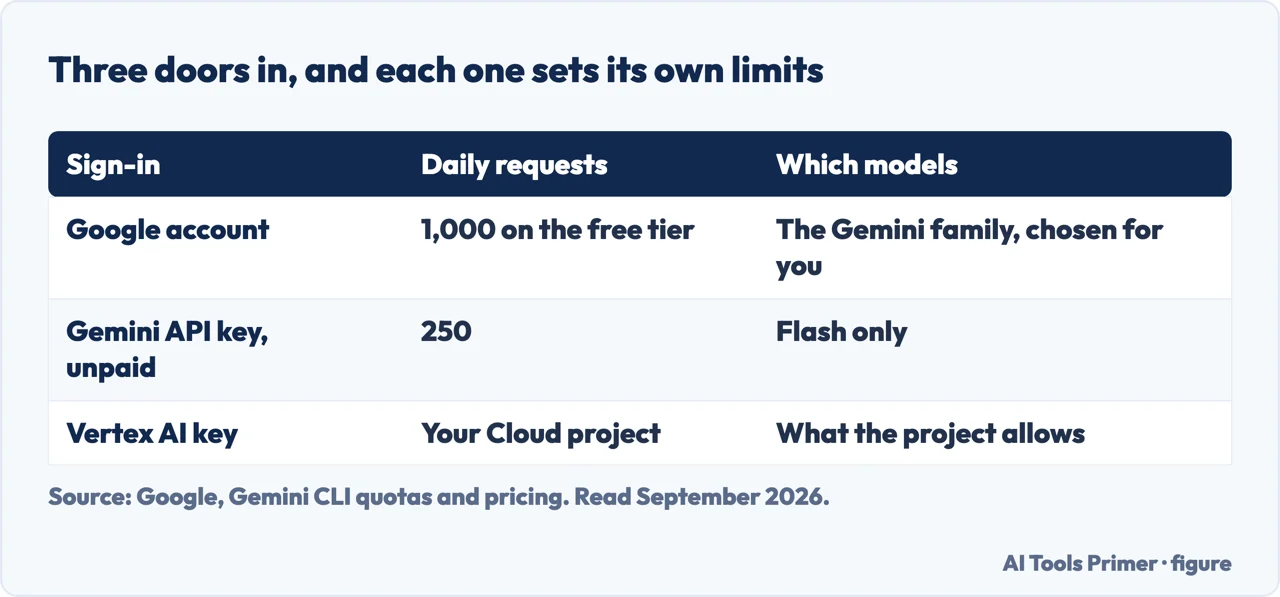 Three doors in, and each one sets its own limits

| Sign-in | Daily requests | Which models |
|---|---|---|
| Google account | 1,000 on the free tier | The Gemini family, chosen for you |
| Gemini API key, unpaid | 250 | Flash only |
| Vertex AI key | Your Cloud project | What the project allows |

Source: Google, Gemini CLI quotas and pricing. Read September 2026.

AI Tools Primer · figure